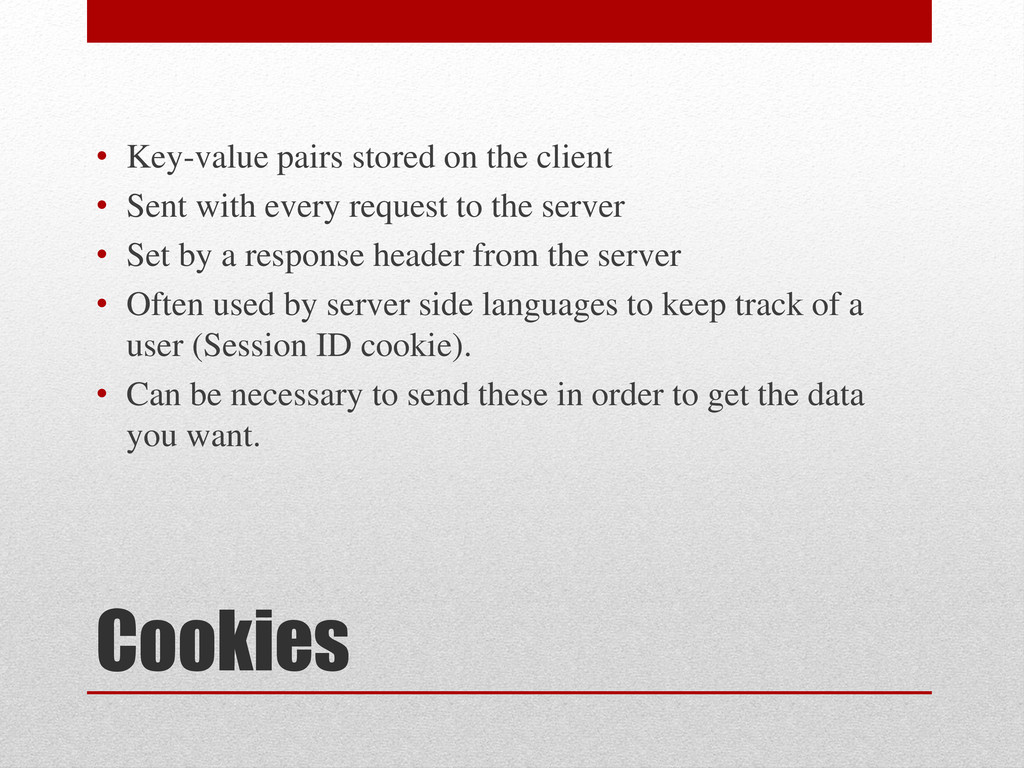 • Key-value pairs stored on the client
• Sent with every request to the server
• Set by a response header from the server
• Often used by server side languages to keep track of a user (Session ID cookie).
• Can be necessary to send these in order to get the data you want.

Cookies